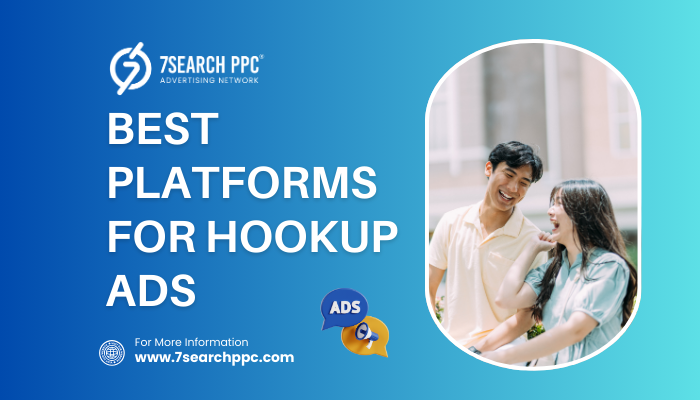 7SEARCH PPC®
ADVERTISING NETWORK

BEST PLATFORMS FOR HOOKUP ADS

ADS

For More Information
www.7searchppc.com